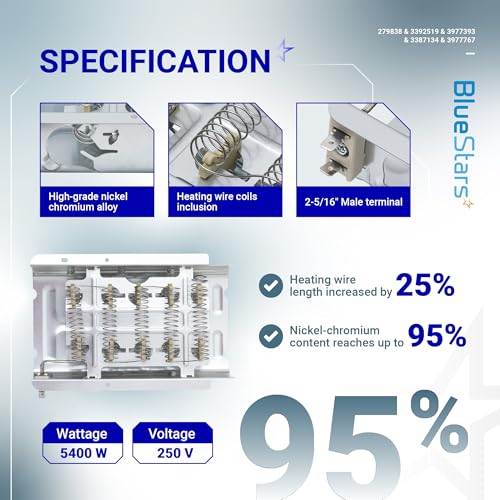 279838 & 3392519 & 3977393
& 3387134 & 3977767

SPECIFICATION

BlueStars

High-grade nickel chromium alloy

Heating wire coils inclusion

2-5/16" Male terminal

Heating wire length increased by 25%

Nickel-chromium content reaches up to 95%

Wattage
5400 W

Voltage
250 V

95%